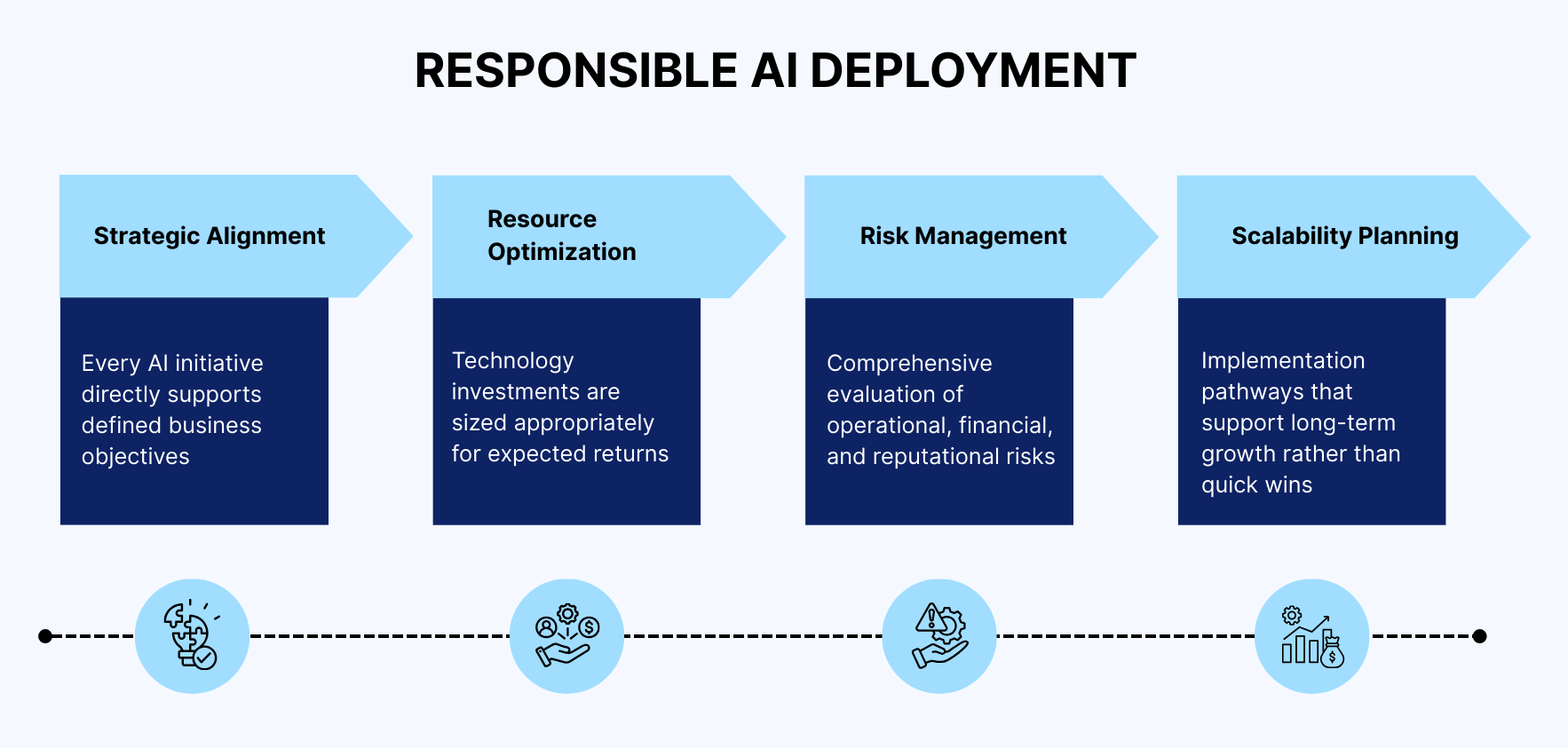 RESPONSIBLE AI DEPLOYMENT

Strategic Alignment

Every AI initiative directly supports defined business objectives

Resource Optimization

Technology investments are sized appropriately for expected returns

Risk Management

Comprehensive evaluation of operational, financial, and reputational risks

Scalability Planning

Implementation pathways that support long-term growth rather than quick wins